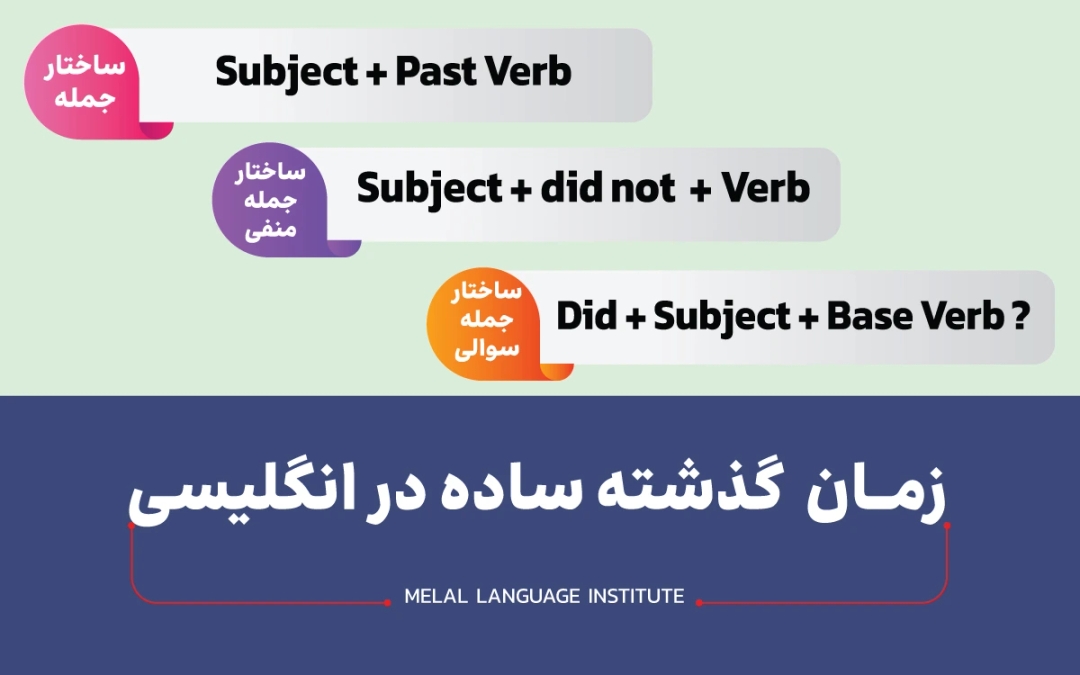 ساختار جمله

Subject + Past Verb

ساختار جمله منفی

Subject + did not + Verb

ساختار جمله سوالی

Did + Subject + Base Verb ?

زمان گذشته ساده در انگلیسی

MELAL LANGUAGE INSTITUTE